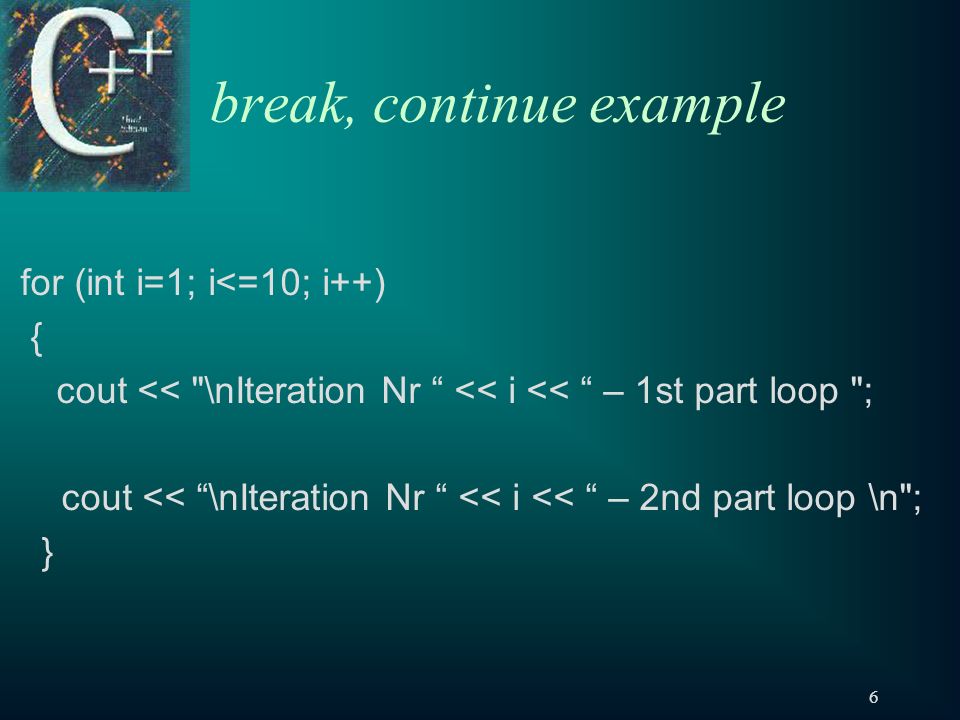 C++

break, continue example

for (int i=1; i<=10; i++)
{
cout << "\nIteration Nr “ << i << “ – 1st part loop ";

cout << “\nIteration Nr “ << i << “ – 2nd part loop \n";
}

6